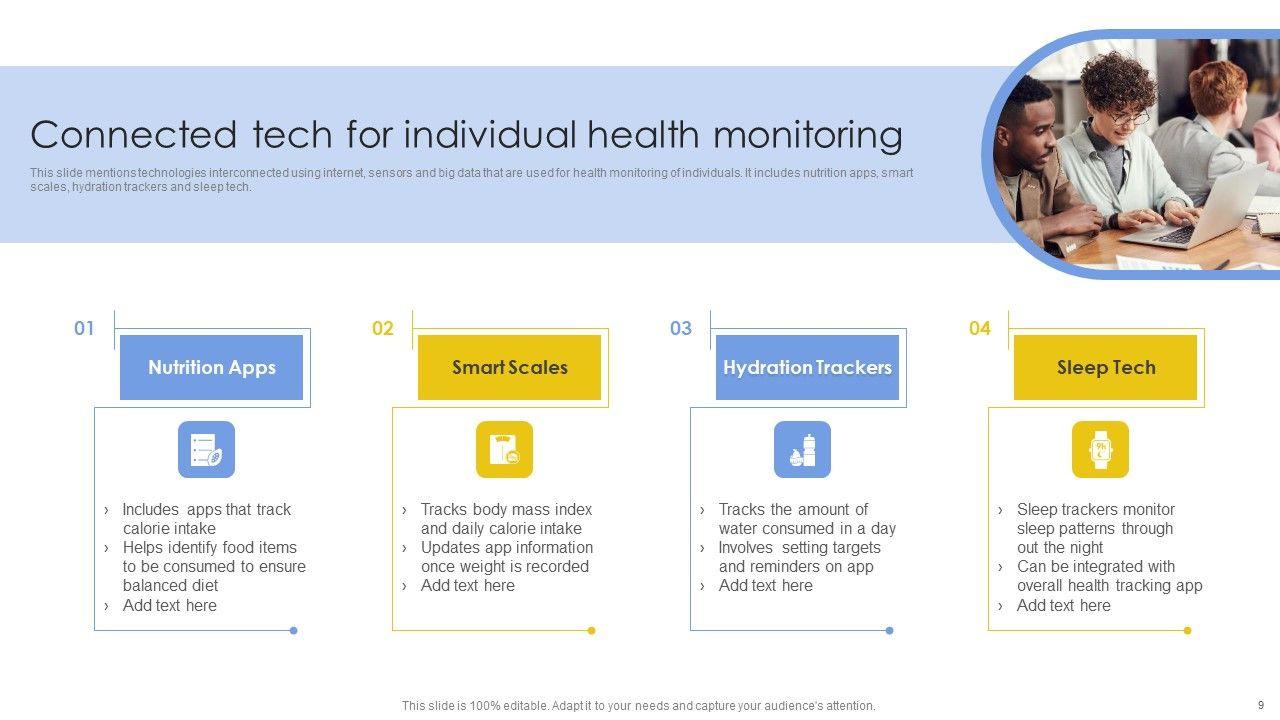 Connected tech for individual health monitoring

This slide mentions technologies interconnected using internet, sensors and big data that are used for health monitoring of individuals. It includes nutrition apps, smart scales, hydration trackers and sleep tech.

01

Nutrition Apps

› Includes apps that track calorie intake
› Helps identify food items to be consumed to ensure balanced diet
› Add text here

02

Smart Scales

› Tracks body mass index and daily calorie intake
› Updates app information once weight is recorded
› Add text here

03

Hydration Trackers

› Tracks the amount of water consumed in a day
› Involves setting targets and reminders on app
› Add text here

04

Sleep Tech

› Sleep trackers monitor sleep patterns through out the night
› Can be integrated with overall health tracking app
› Add text here

This slide is 100% editable. Adapt it to your needs and capture your audience's attention.

9